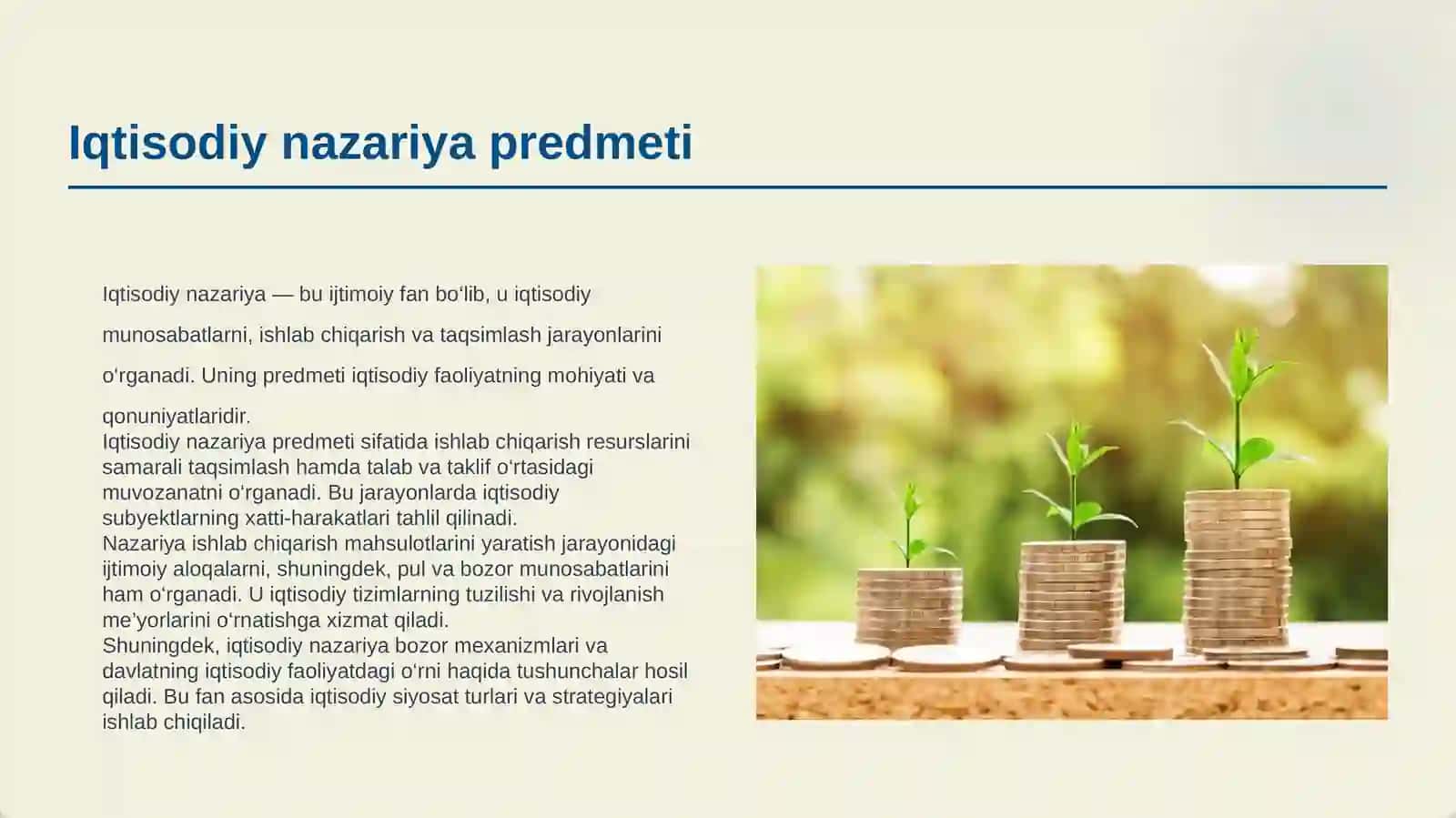 Iqtisodiy nazariya predmeti

Iqtisodiy nazariya — bu ijtimoiy fan bo‘lib, u iqtisodiy munosabatlarni, ishlab chiqarish va taqsimlash jarayonlarini o‘rganadi. Uning predmeti iqtisodiy faoliyatning mohiyati va qonuniyatlaridir.

Iqtisodiy nazariya predmeti sifatida ishlab chiqarish resurslarini samarali taqsimlash hamda talab va taklif o‘rtasidagi muvozanatni o‘rganadi. Bu jarayonlarda iqtisodiy subyektlarning xatti-harakatlari tahlil qilinadi.

Nazariya ishlab chiqarish mahsulotlarini yaratish jarayonidagi ijtimoiy aloqalarni, shuningdek, pul va bozor munosabatlarini ham o‘rganadi. U iqtisodiy tizimlarning tuzilishi va rivojlanish me’yorlarini o‘rnatishga xizmat qiladi.

Shuningdek, iqtisodiy nazariya bozor mexanizmlari va davlatning iqtisodiy faoliyatdagi o‘rni haqida tushunchalar hosil qiladi. Bu fan asosida iqtisodiy siyosat turlari va strategiyalari ishlab chiqiladi.